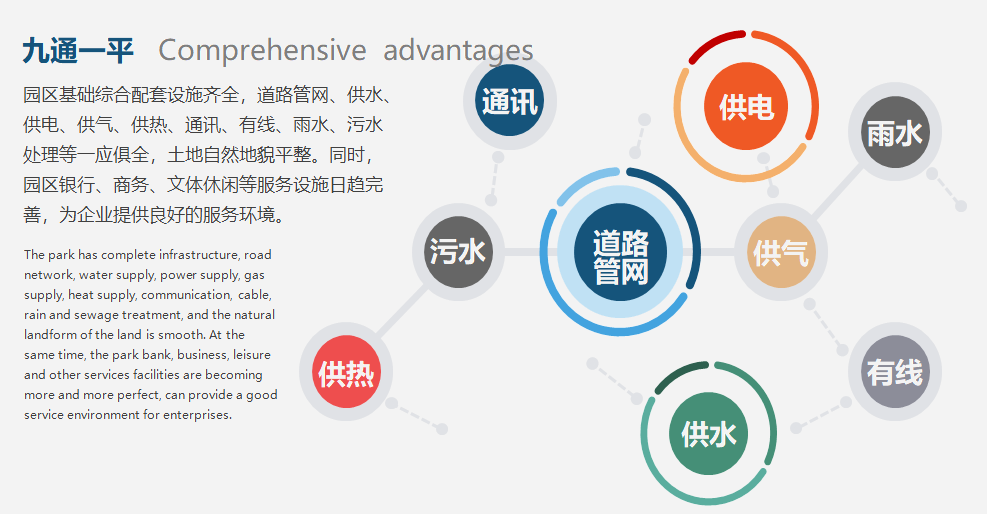 九通一平 Comprehensive advantages

园区基础综合配套设施齐全，道路管网、供水、供电、供气、供热、通讯、有线、雨水、污水处理等一应俱全，土地自然地貌平整。同时，园区银行、商务、文体休闲等服务设施日趋完善，为企业提供良好的服务环境。

The park has complete infrastructure, road network, water supply, power supply, gas supply, heat supply, communication, cable, rain and sewage treatment, and the natural landform of the land is smooth. At the same time, the park bank, business, leisure and other services facilities are becoming more and more perfect, can provide a good service environment for enterprises.

通讯

供电

雨水

污水

道路管网

供气

供热

有线

供水